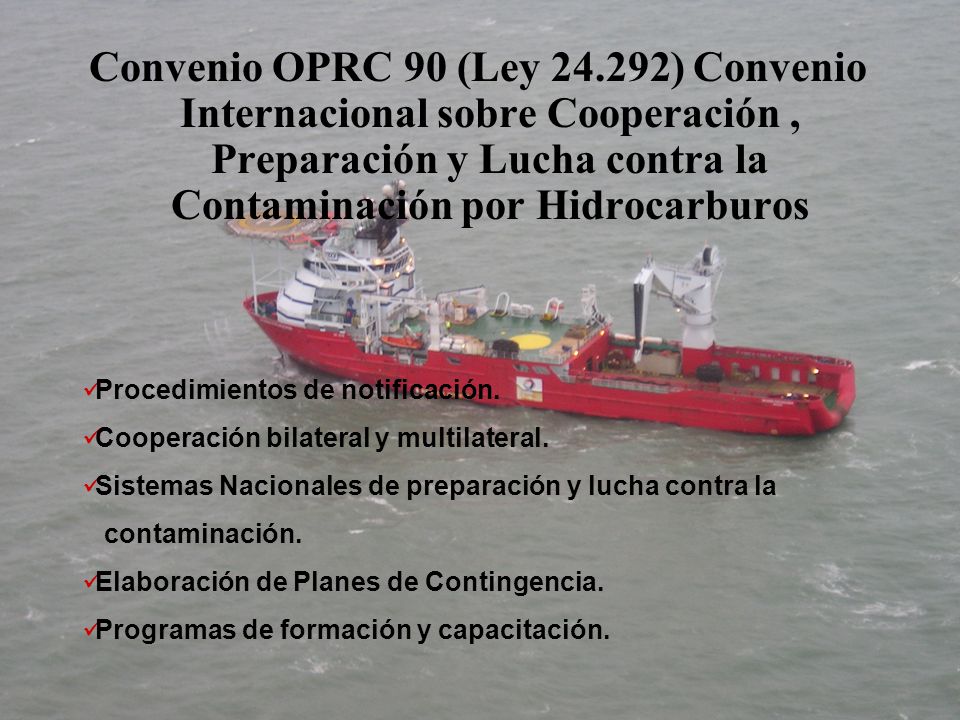 Convenio OPRC 90 (Ley 24.292) Convenio Internacional sobre Cooperación , Preparación y Lucha contra la Contaminación por Hidrocarburos

✓Procedimientos de notificación.

✓Cooperación bilateral y multilateral.

✓Sistemas Nacionales de preparación y lucha contra la contaminación.

✓Elaboración de Planes de Contingencia.

✓Programas de formación y capacitación.